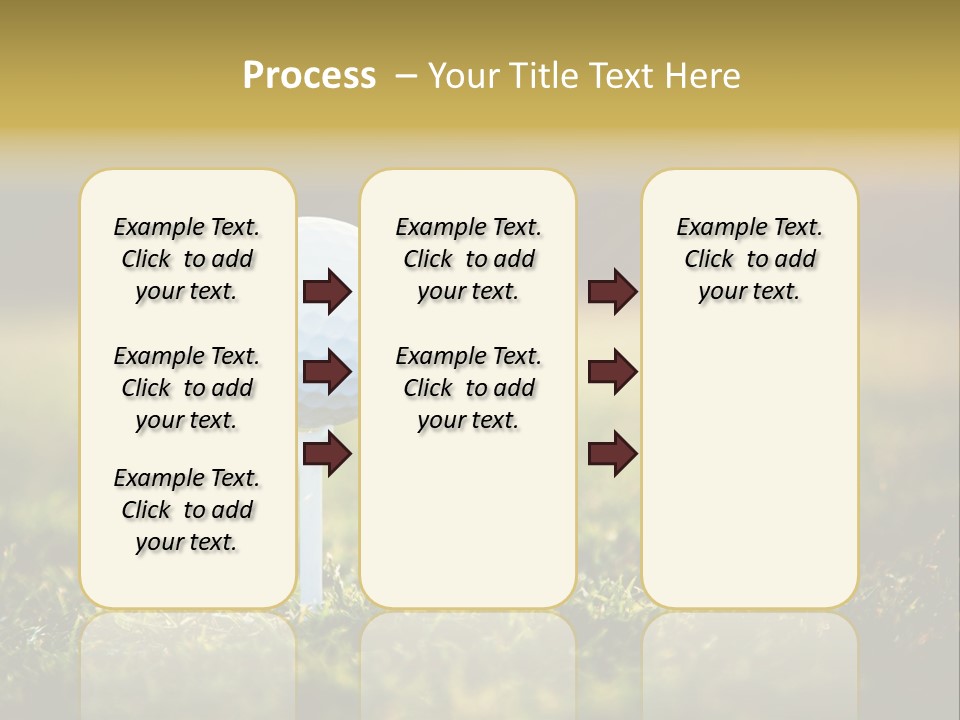 Process – Your Title Text Here

Example Text. Click to add your text.

Example Text. Click to add your text.

Example Text. Click to add your text.

Example Text. Click to add your text.

Example Text. Click to add your text.

Example Text. Click to add your text.